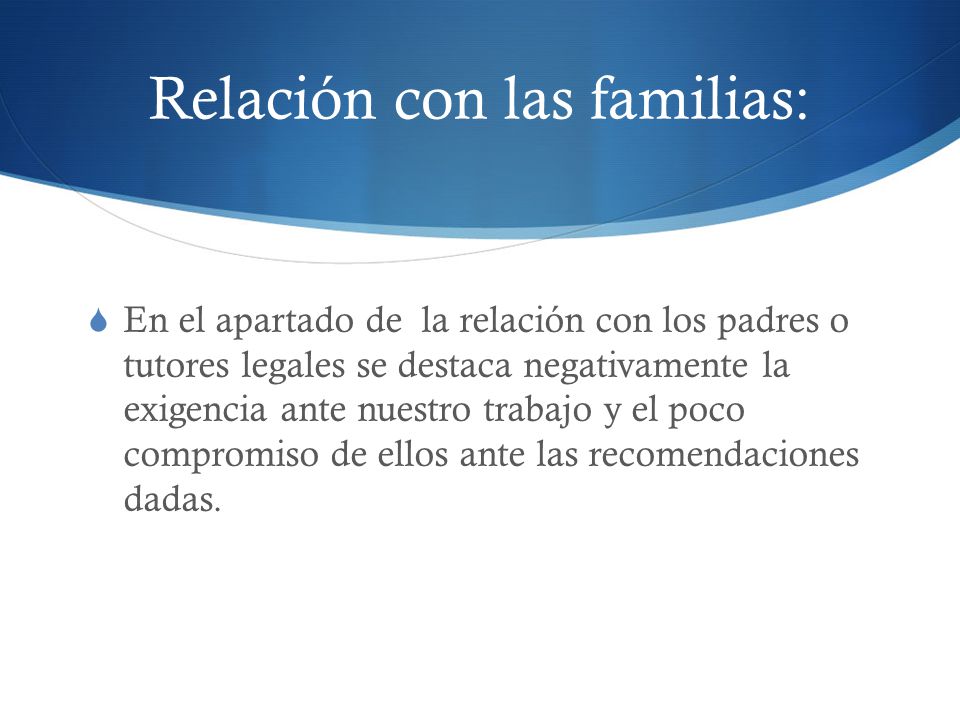 Relación con las familias:

En el apartado de  la relación con los padres o tutores legales se destaca negativamente la exigencia ante nuestro trabajo y el poco compromiso de ellos ante las recomendaciones dadas.